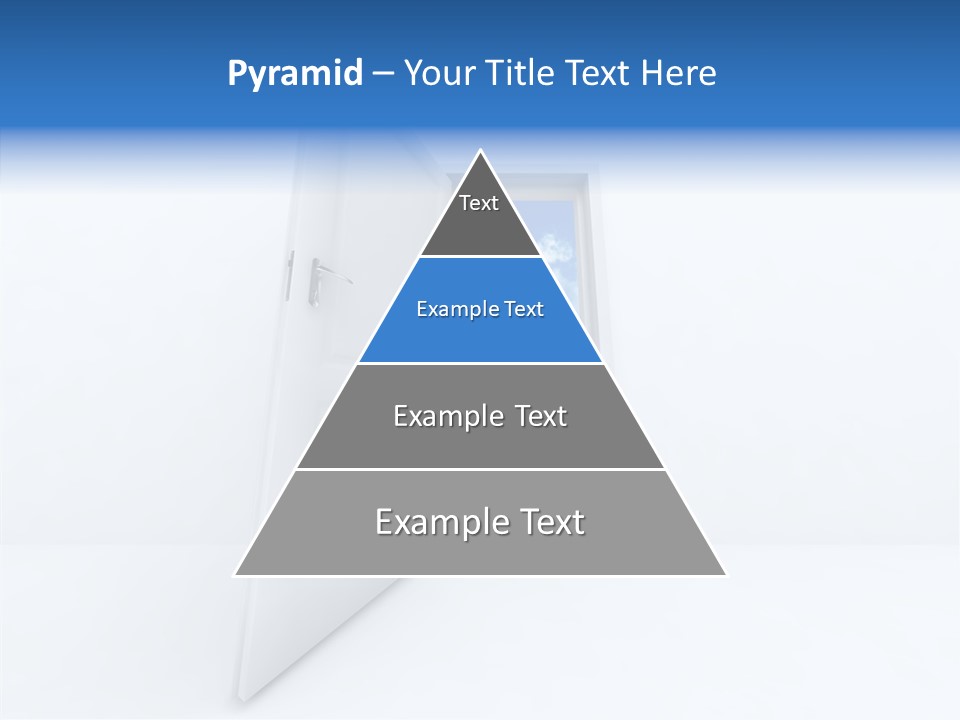 Pyramid – Your Title Text Here

Text

Example Text

Example Text

Example Text